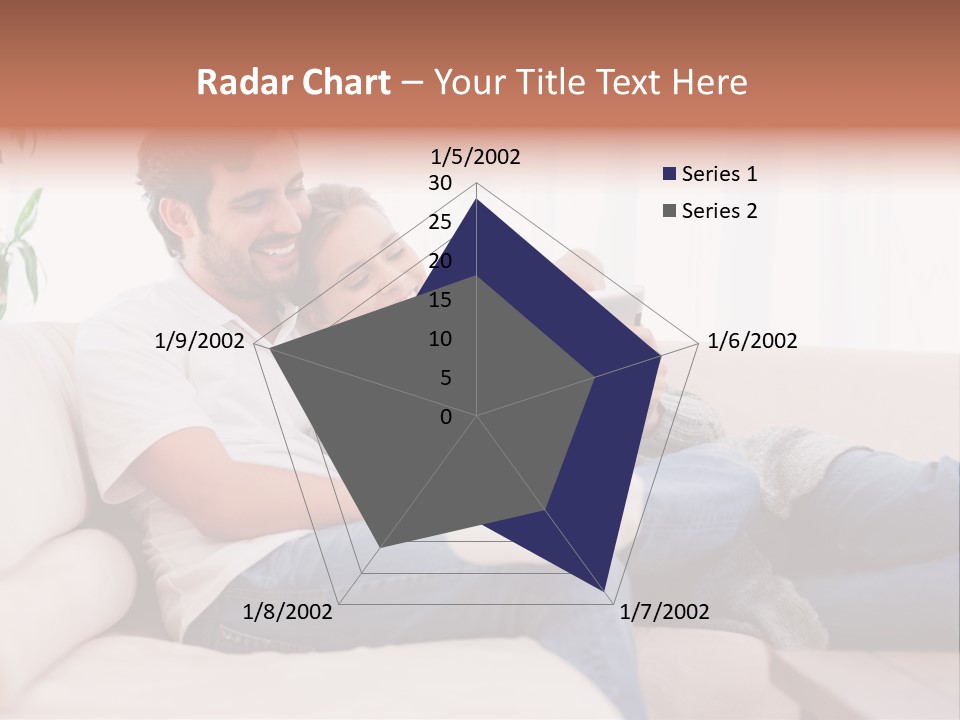 Radar Chart – Your Title Text Here

1/5/2002
30
25
20
15
10
5
0
1/6/2002
1/7/2002
1/8/2002
1/9/2002

Series 1
Series 2